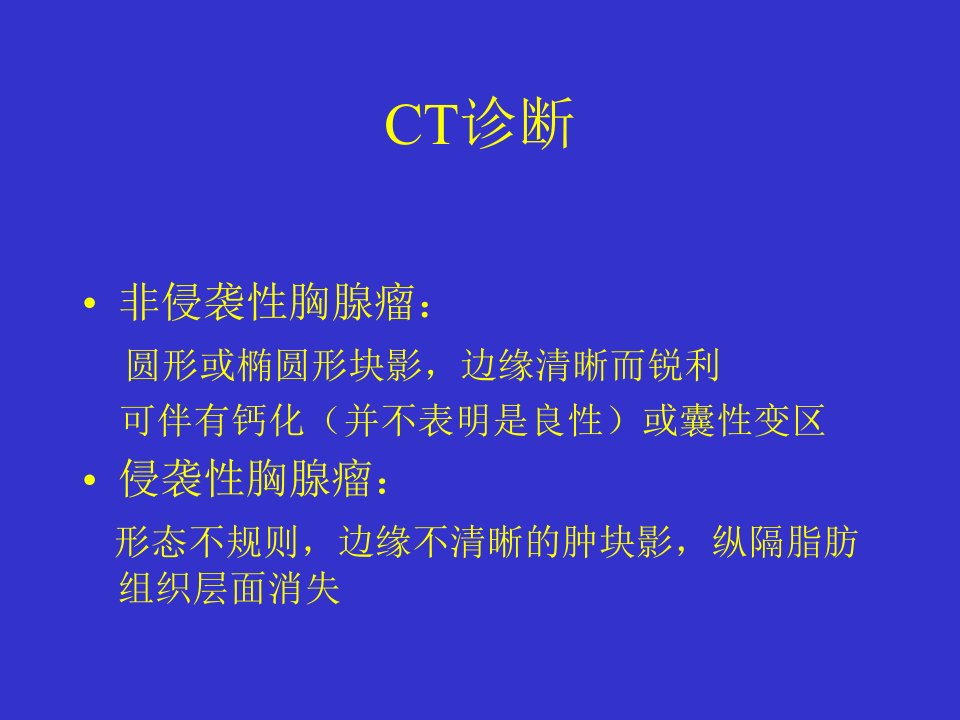 CT诊断

• 非侵袭性胸腺瘤：

圆形或椭圆形块影，边缘清晰而锐利

可伴有钙化（并不表明是良性）或囊性变区

• 侵袭性胸腺瘤：

形态不规则，边缘不清晰的肿块影，纵隔脂肪组织层面消失